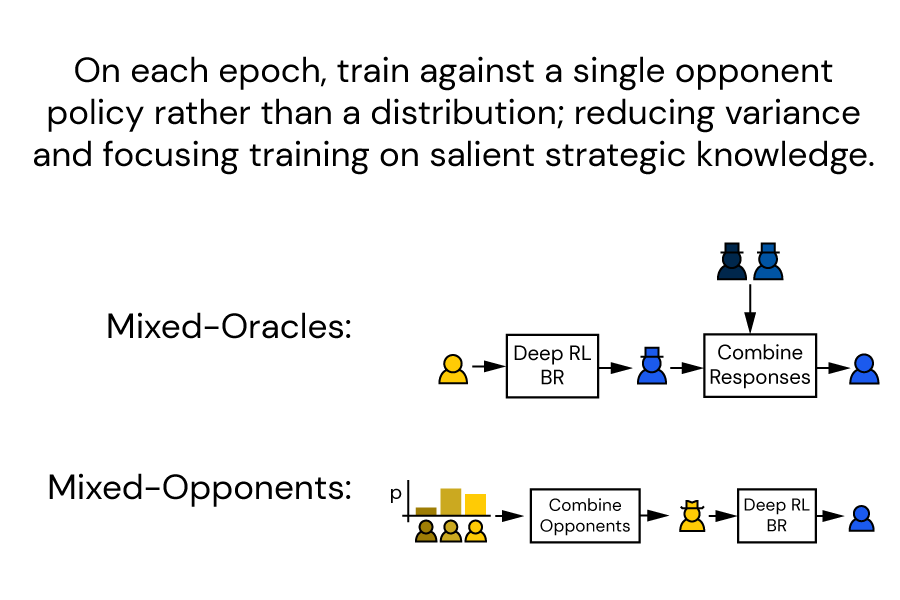 On each epoch, train against a single opponent policy rather than a distribution; reducing variance and focusing training on salient strategic knowledge.

Mixed-Oracles:

Deep RL BR

Combine Responses

Mixed-Opponents:

p

Combine Opponents

Deep RL BR